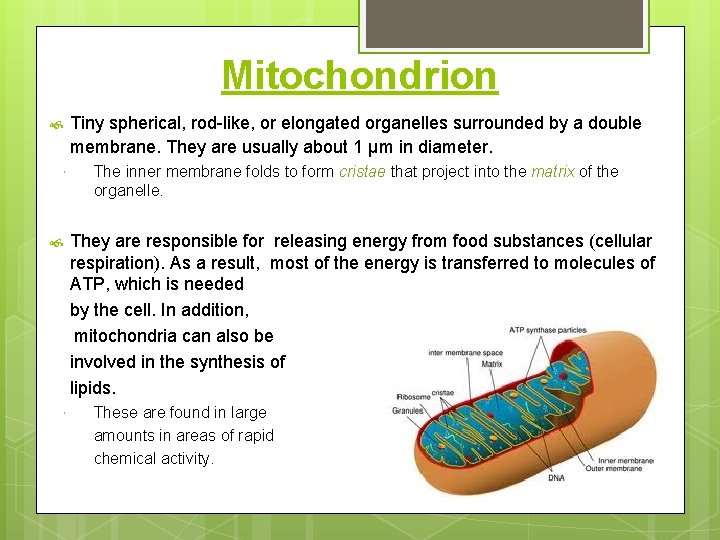 Mitochondrion

Tiny spherical, rod-like, or elongated organelles surrounded by a double membrane. They are usually about 1 µm in diameter.

The inner membrane folds to form cristae that project into the matrix of the organelle.

They are responsible for releasing energy from food substances (cellular respiration). As a result, most of the energy is transferred to molecules of ATP, which is needed by the cell. In addition, mitochondria can also be involved in the synthesis of lipids.

These are found in large amounts in areas of rapid chemical activity.

ATP synthase particles
inter membrane space
Matrix
Ribosome
cristae
Granules
Inner membrane
Outer membrane
DNA